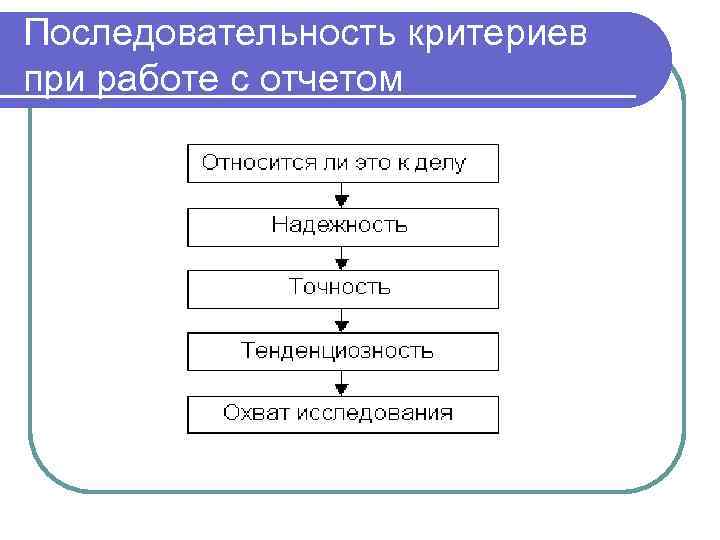 Последовательность критериев при работе с отчетом

Относится ли это к делу

Надежность

Точность

Тенденциозность

Охват исследования